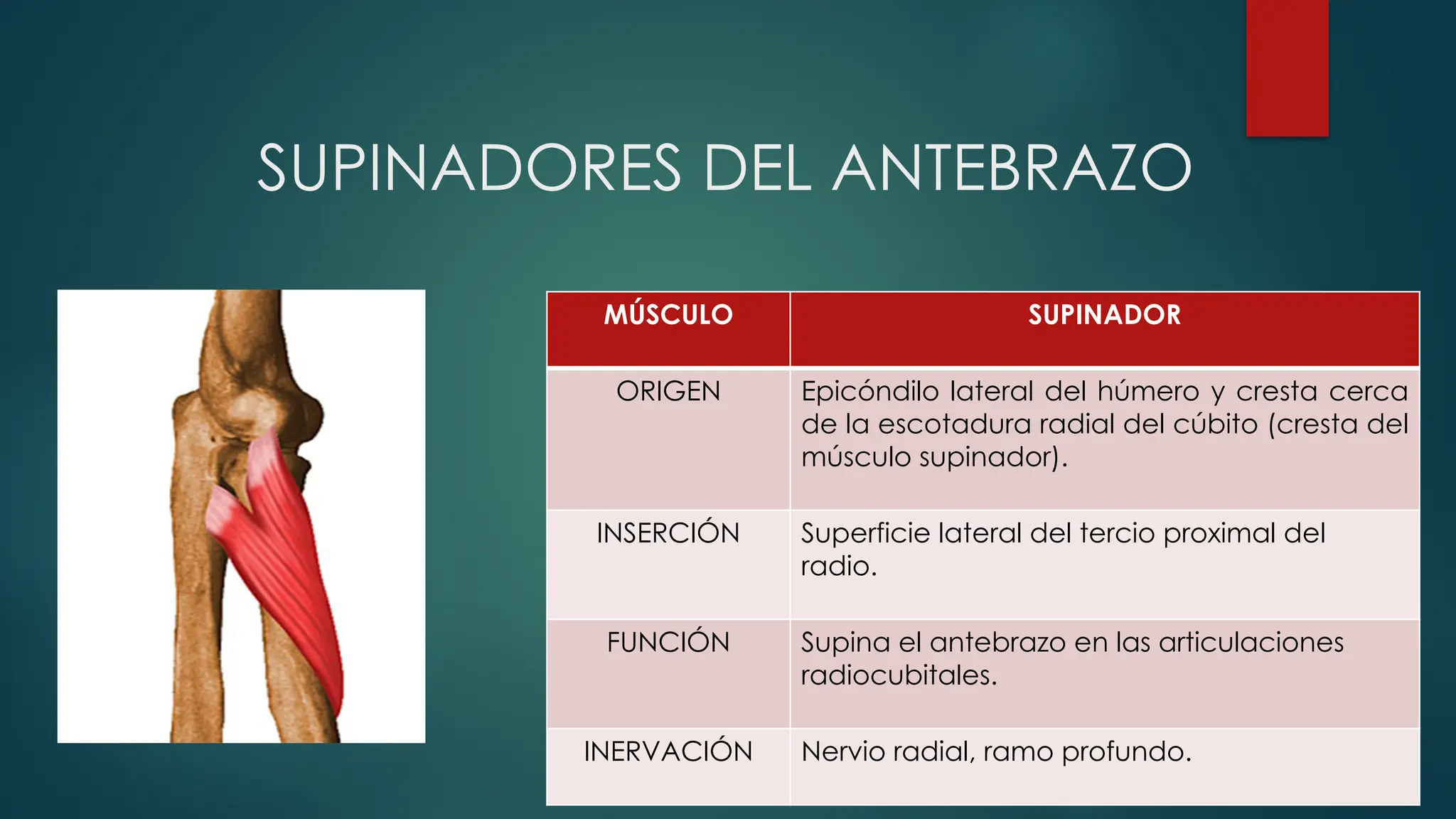 SUPINADORES DEL ANTEBRAZO

| MÚSCULO | SUPINADOR |
|---|---|
| ORIGEN | Epicóndilo lateral del húmero y cresta cerca de la escotadura radial del cúbito (cresta del músculo supinador). |
| INSERCIÓN | Superficie lateral del tercio proximal del radio. |
| FUNCIÓN | Supina el antebrazo en las articulaciones radiocubitales. |
| INERVACIÓN | Nervio radial, ramo profundo. |